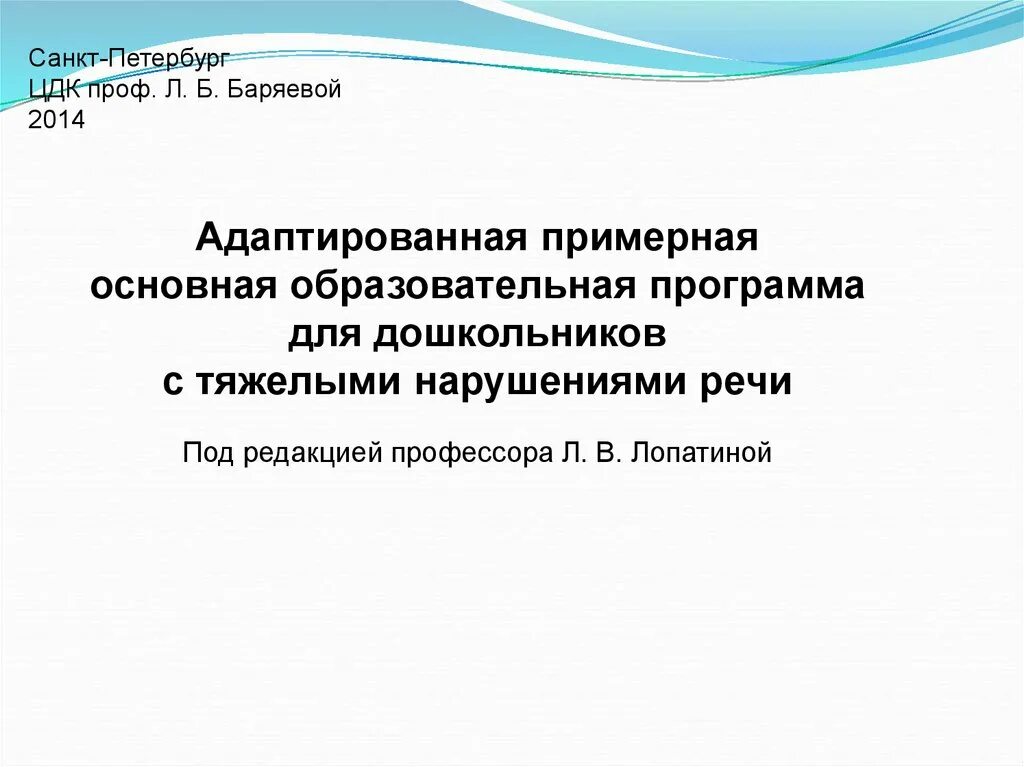 Санкт-Петербург
ЦДК проф. Л. Б. Баряевой
2014

Адаптированная примерная основная образовательная программа для дошкольников с тяжелыми нарушениями речи

Под редакцией профессора Л. В. Лопатиной